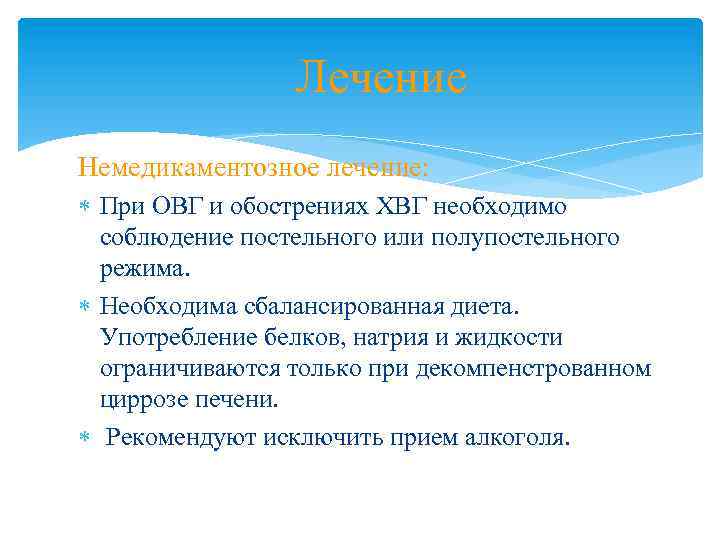 Лечение

Немедикаментозное лечение:

* При ОВГ и обострениях ХВГ необходимо соблюдение постельного или полупостельного режима.
* Необходима сбалансированная диета. Употребление белков, натрия и жидкости ограничиваются только при декомпенстрованном циррозе печени.
* Рекомендуют исключить прием алкоголя.